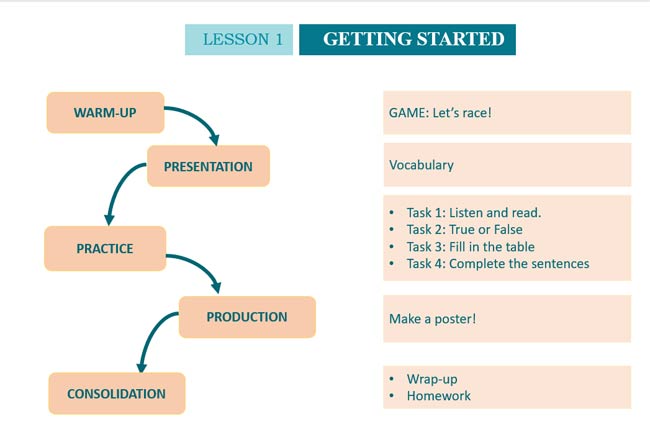 LESSON 1 GETTING STARTED

WARM-UP

PRESENTATION

PRACTICE

PRODUCTION

CONSOLIDATION

GAME: Let's race!

Vocabulary

• Task 1: Listen and read.
• Task 2: True or False
• Task 3: Fill in the table
• Task 4: Complete the sentences

Make a poster!

• Wrap-up
• Homework